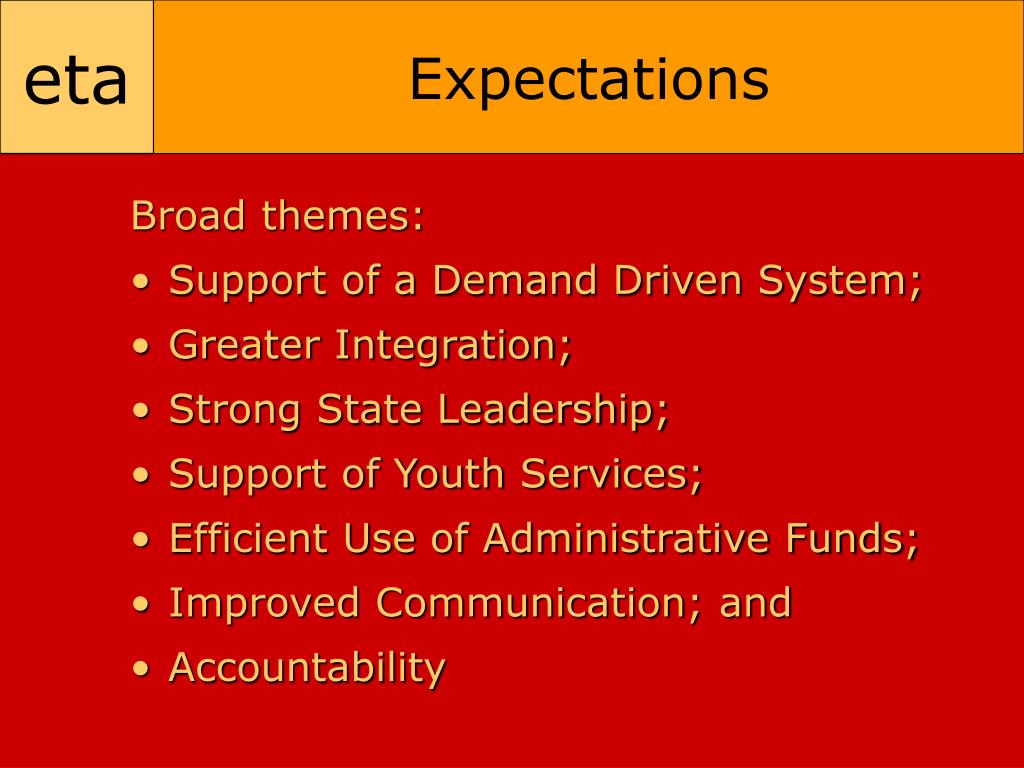 eta

Expectations

Broad themes:

• Support of a Demand Driven System;

• Greater Integration;

• Strong State Leadership;

• Support of Youth Services;

• Efficient Use of Administrative Funds;

• Improved Communication; and

• Accountability